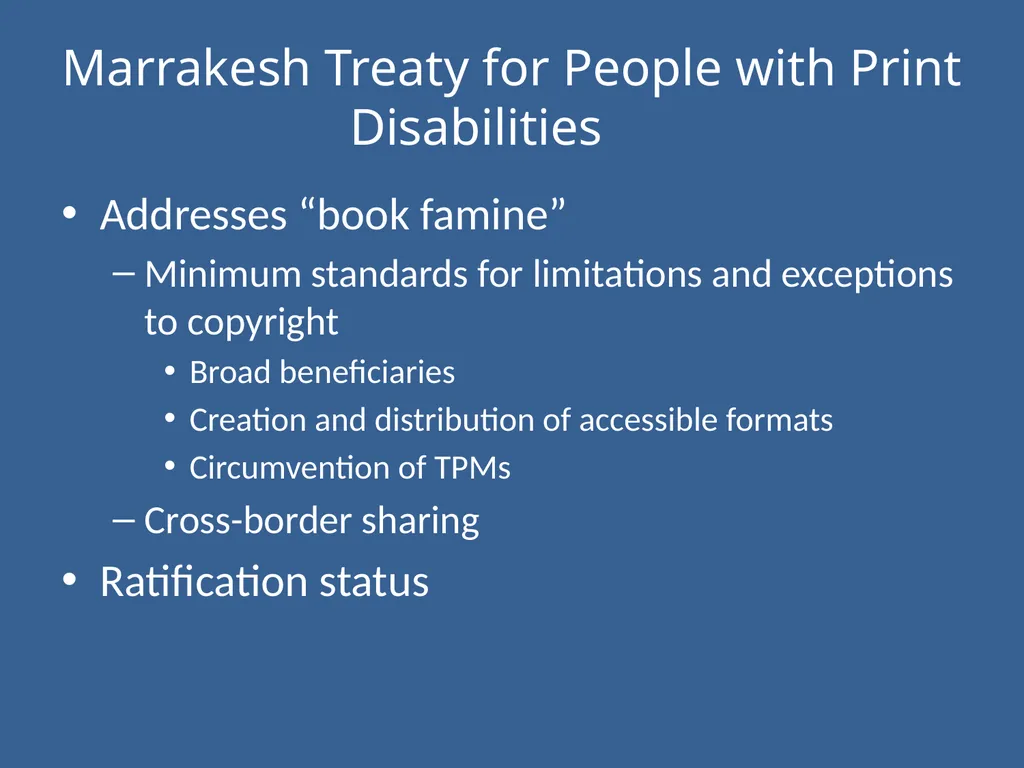 Marrakesh Treaty for People with Print Disabilities

• Addresses “book famine”
  – Minimum standards for limitations and exceptions to copyright
    • Broad beneficiaries
    • Creation and distribution of accessible formats
    • Circumvention of TPMs
  – Cross-border sharing
• Ratification status